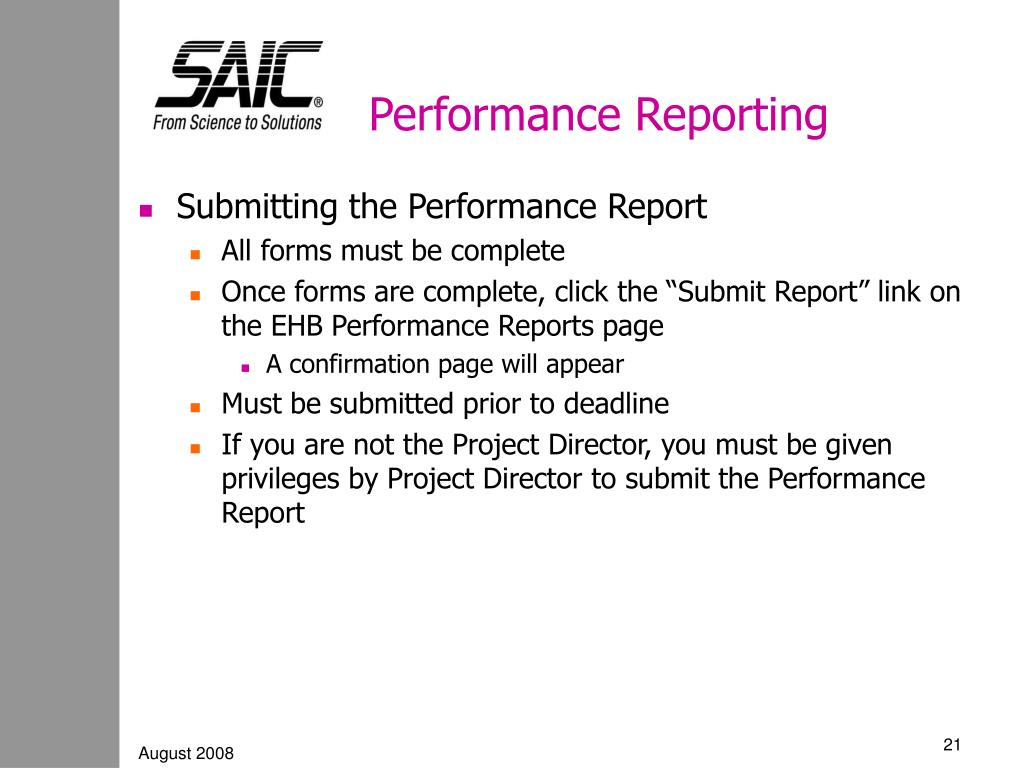 SAIC®
From Science to Solutions

Performance Reporting

Submitting the Performance Report

All forms must be complete

Once forms are complete, click the “Submit Report” link on the EHB Performance Reports page

A confirmation page will appear

Must be submitted prior to deadline

If you are not the Project Director, you must be given privileges by Project Director to submit the Performance Report

August 2008

21